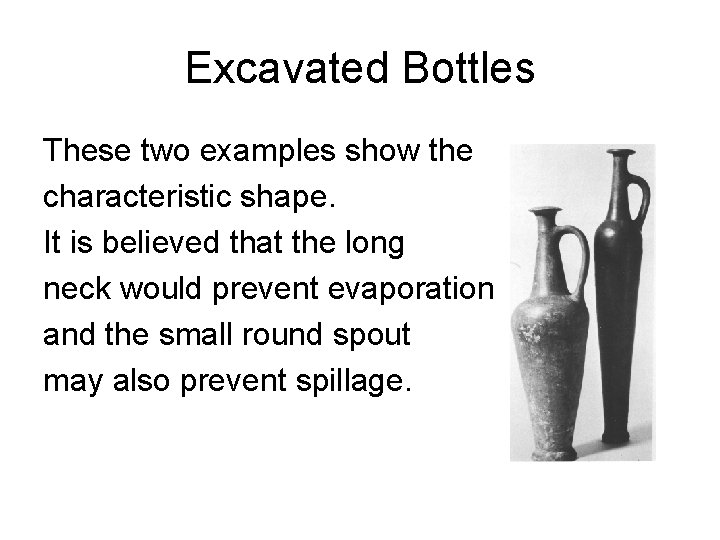 Excavated Bottles

These two examples show the characteristic shape.
It is believed that the long neck would prevent evaporation and the small round spout may also prevent spillage.